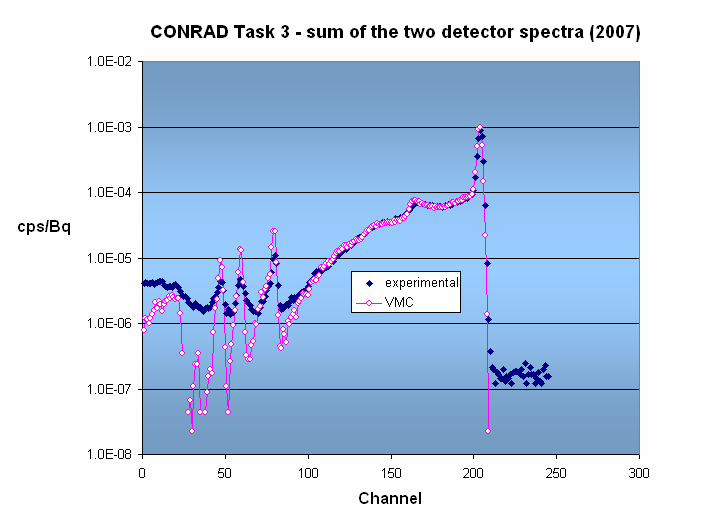 CONRAD Task 3 - sum of the two detector spectra (2007)

cps/Bq

1.0E-02
1.0E-03
1.0E-04
1.0E-05
1.0E-06
1.0E-07
1.0E-08

experimental
VMC

0
50
100
150
200
250
300

Channel